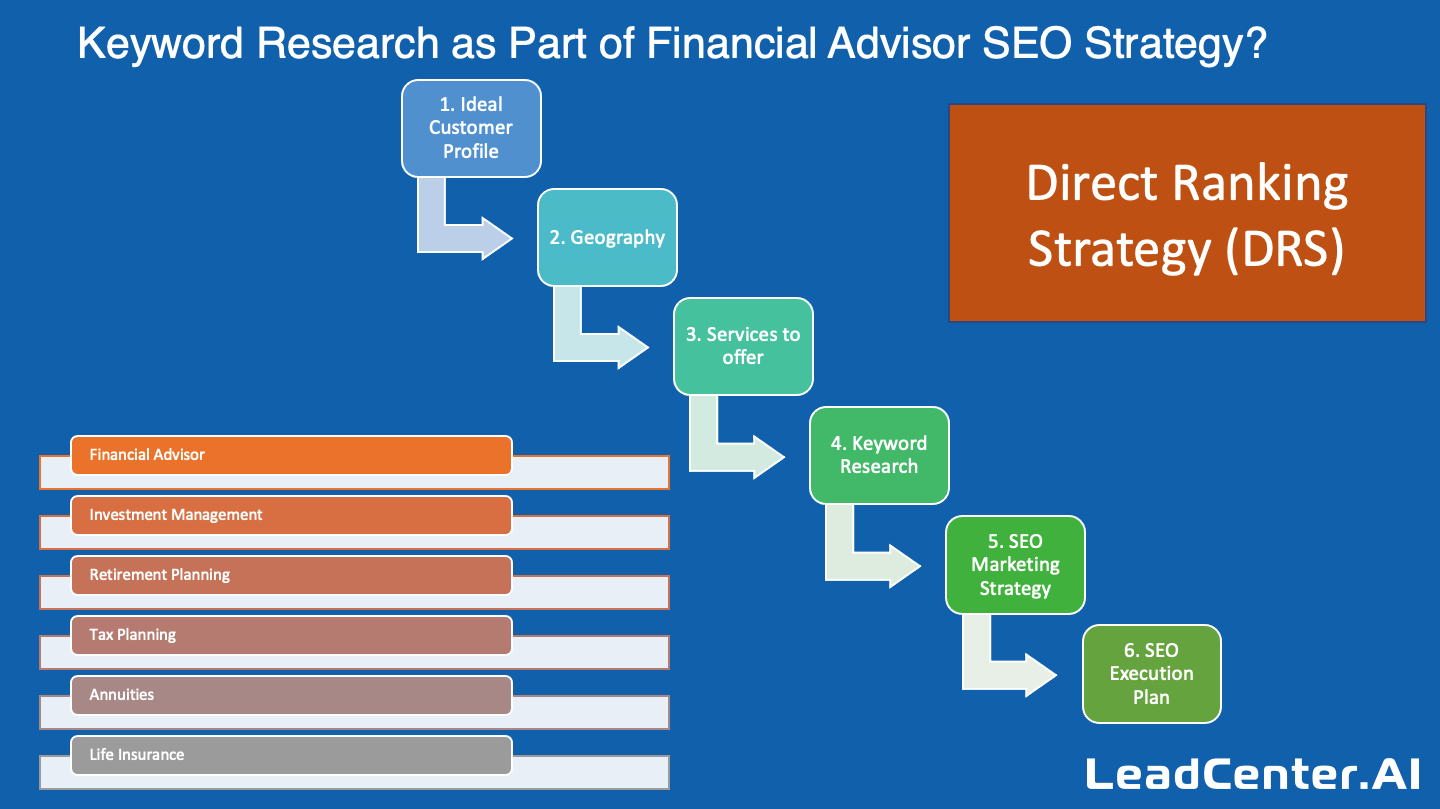 Keyword Research as Part of Financial Advisor SEO Strategy?

1. Ideal Customer Profile

2. Geography

3. Services to offer

4. Keyword Research

5. SEO Marketing Strategy

6. SEO Execution Plan

Direct Ranking Strategy (DRS)

Financial Advisor

Investment Management

Retirement Planning

Tax Planning

Annuities

Life Insurance

LeadCenter.AI